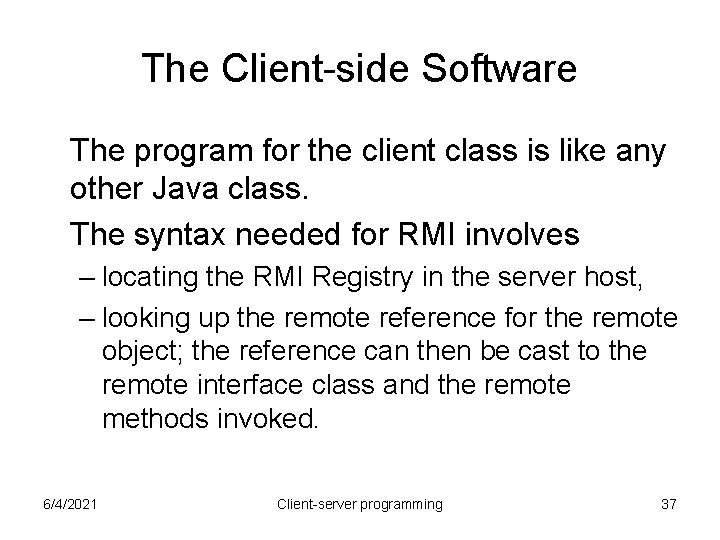 The Client-side Software

The program for the client class is like any other Java class.

The syntax needed for RMI involves

– locating the RMI Registry in the server host,

– looking up the remote reference for the remote object; the reference can then be cast to the remote interface class and the remote methods invoked.

6/4/2021

Client-server programming

37